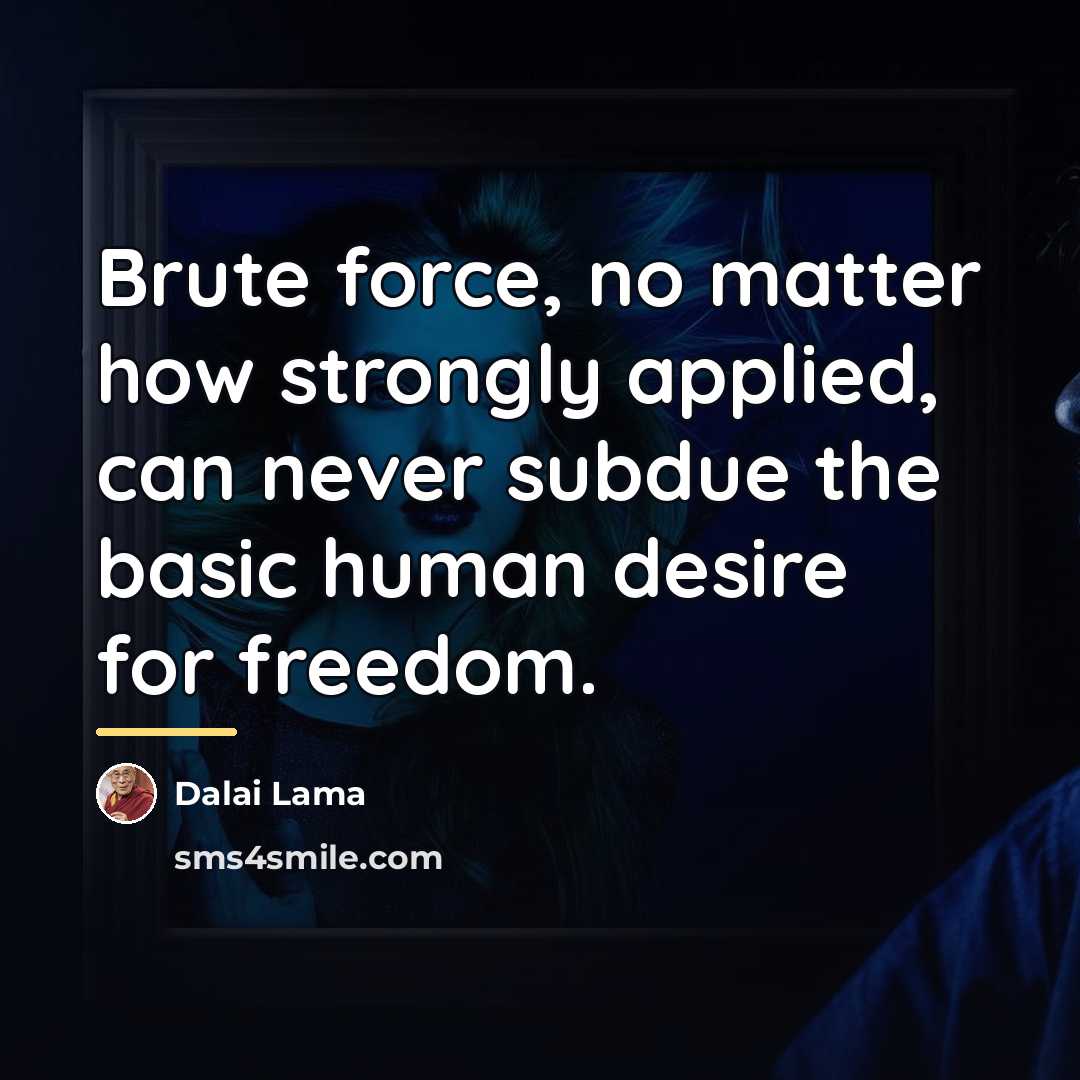 Brute force, no matter how strongly applied, can never subdue the basic human desire for freedom.

Dalai Lama

sms4smile.com